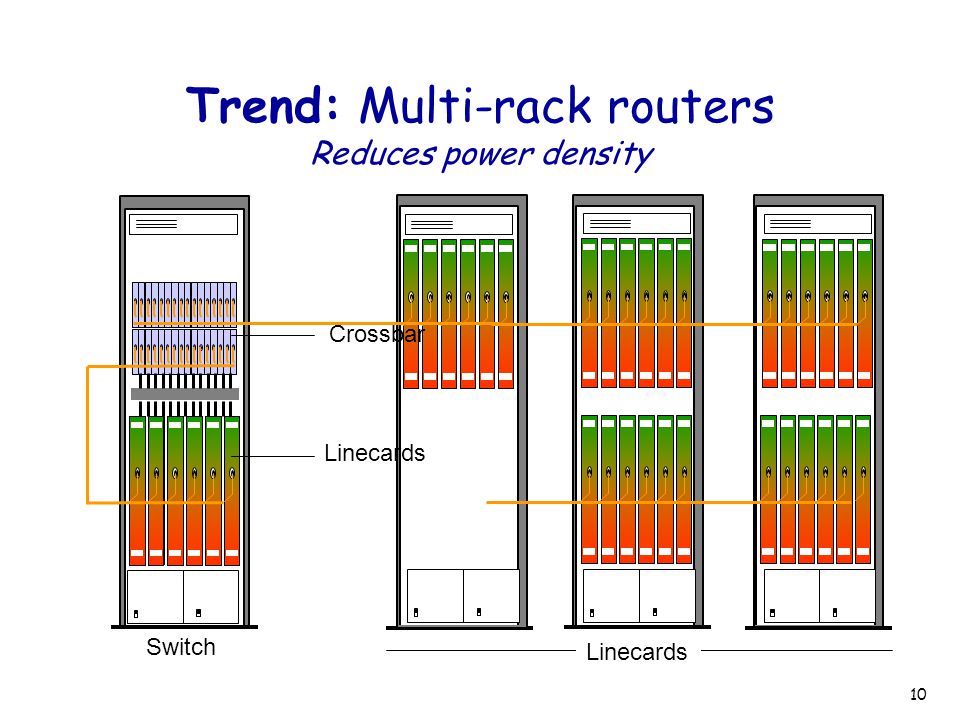 Trend: Multi-rack routers
Reduces power density

Crossbar

Linecards

Switch

Linecards

10